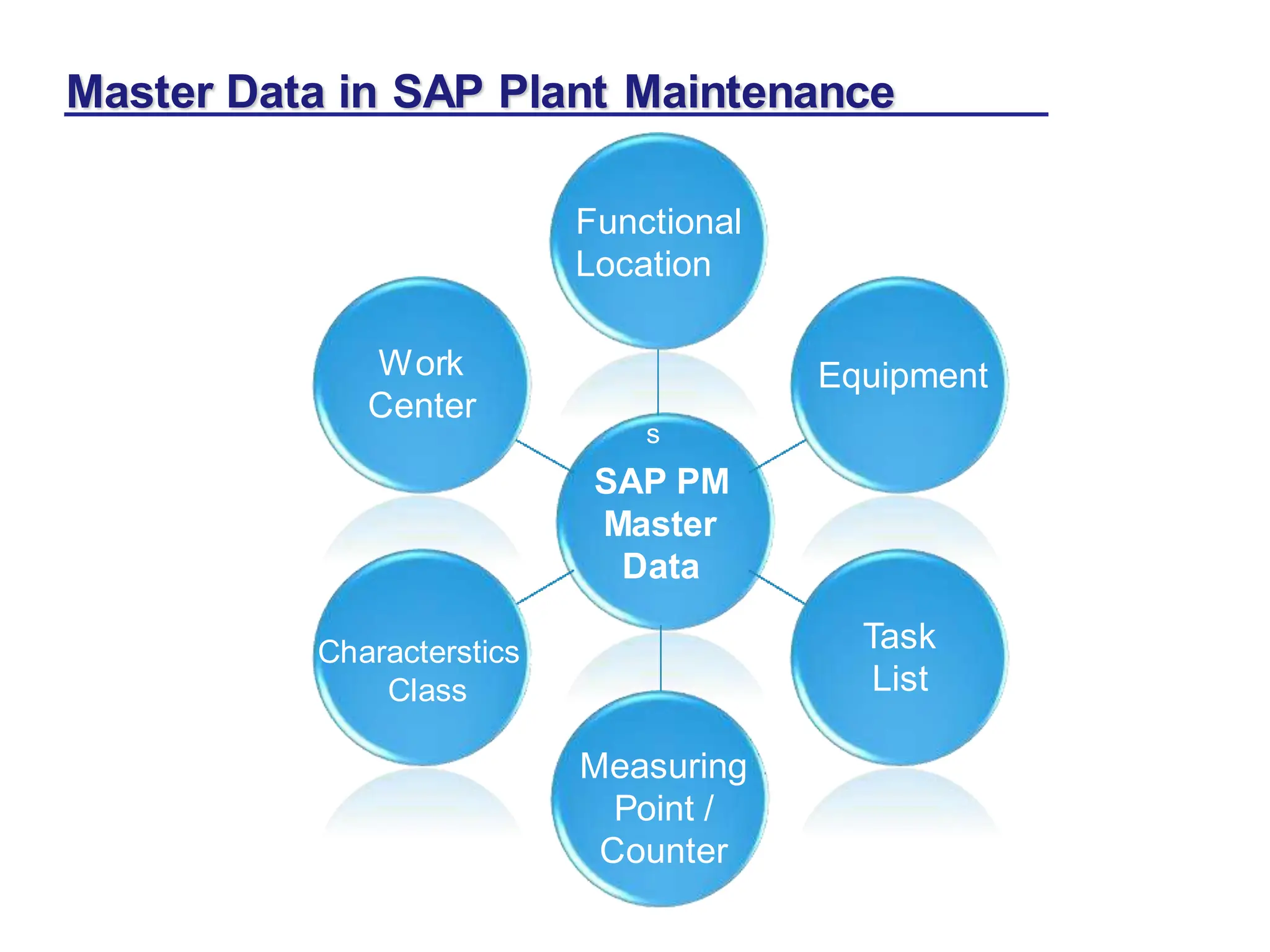 Master Data in SAP Plant Maintenance

Functional Location

Work Center

Equipment

s

SAP PM Master Data

Characterstics Class

Task List

Measuring Point / Counter